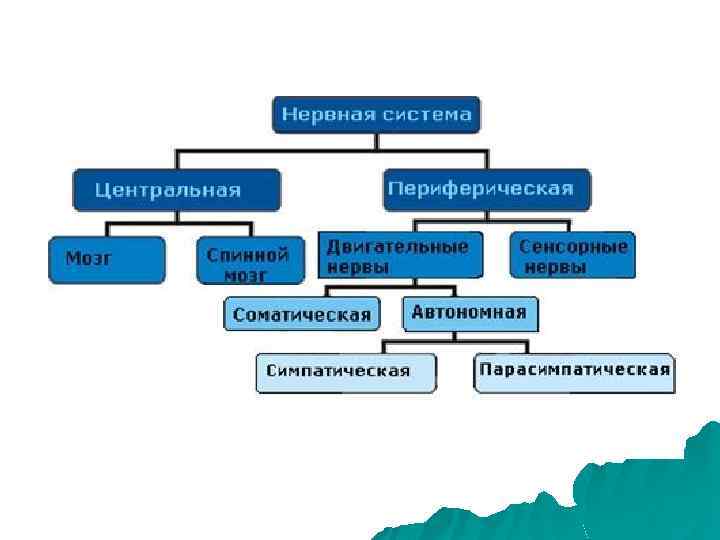 Нервная система

Центральная

Периферическая

Мозг

Спинной мозг

Двигательные нервы

Сенсорные нервы

Соматическая

Автономная

Симпатическая

Парасимпатическая